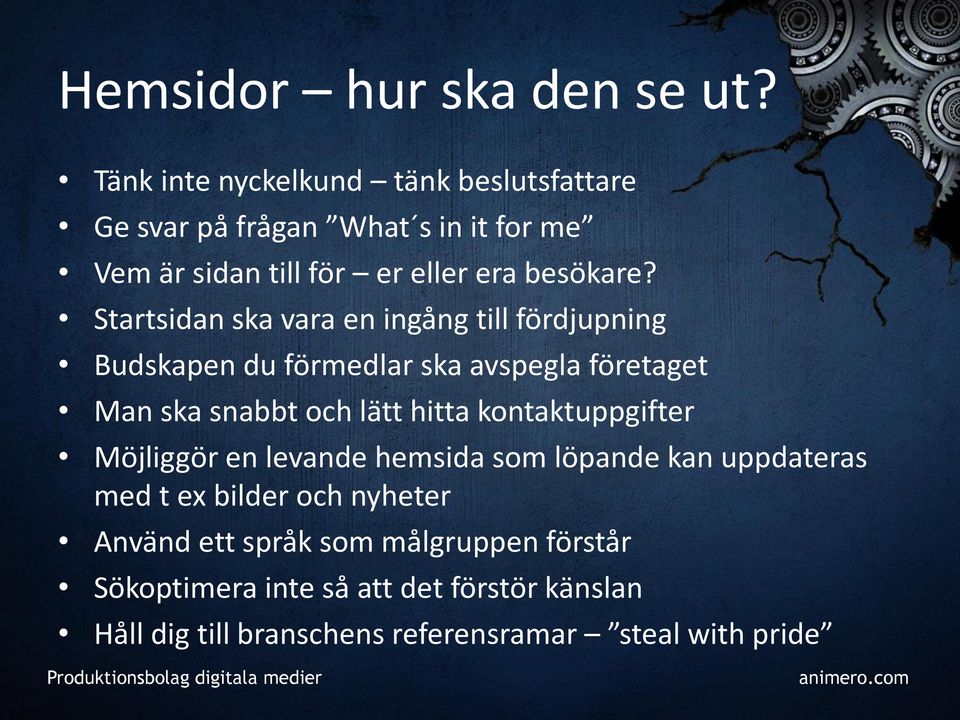 Hemsidor – hur ska den se ut?

• Tänk inte nyckelkund – tänk beslutsfattare
• Ge svar på frågan ”What´s in it for me”
• Vem är sidan till för – er eller era besökare?
• Startsidan ska vara en ingång till fördjupning
• Budskapen du förmedlar ska avspegla företaget
• Man ska snabbt och lätt hitta kontaktuppgifter
• Möjliggör en levande hemsida som löpande kan uppdateras med t ex bilder och nyheter
• Använd ett språk som målgruppen förstår
• Sökoptimera inte så att det förstör känslan
• Håll dig till branschens referensramar – ”steal with pride”

Produktionsbolag digitala medier

animero.com